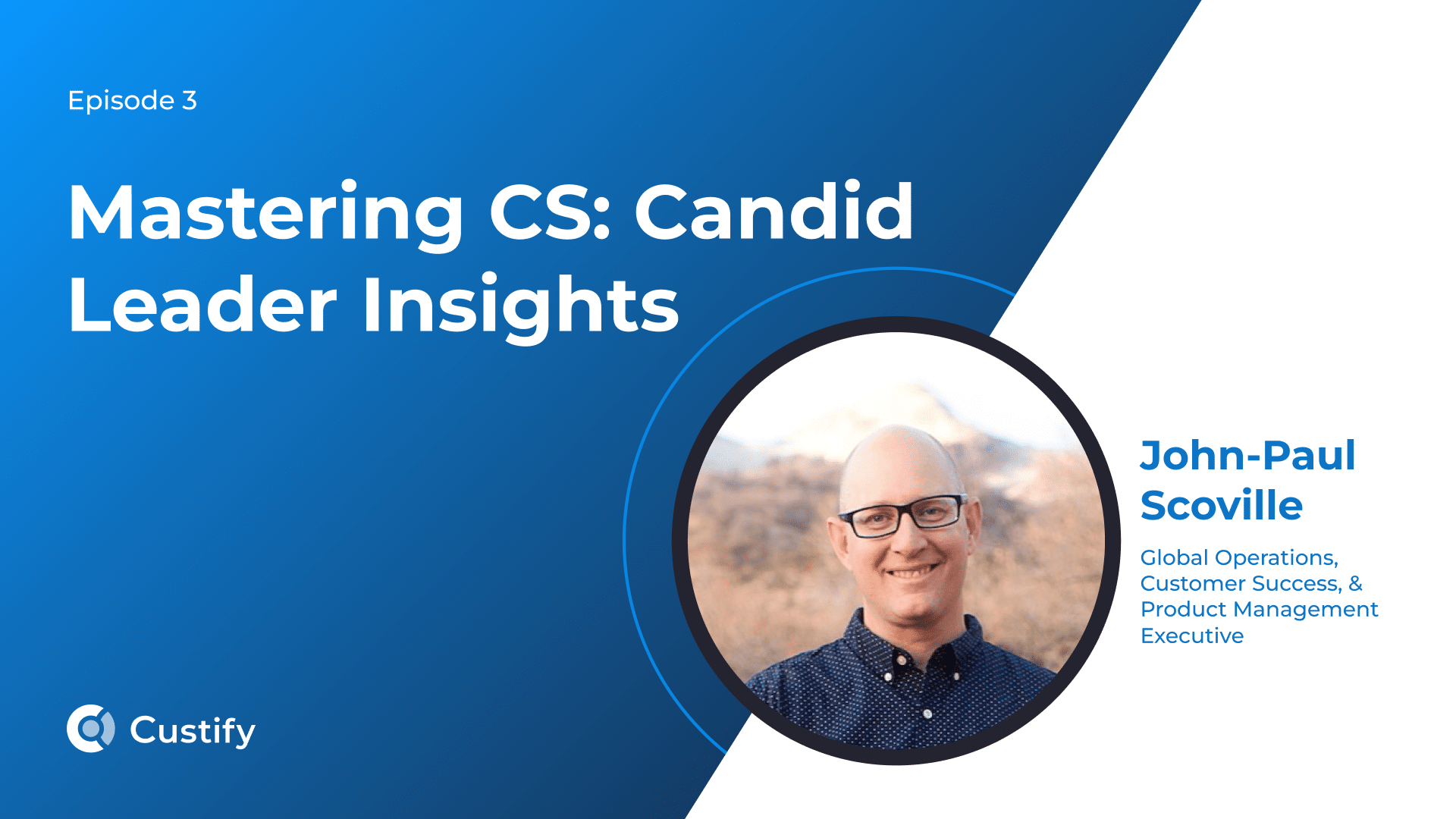 Episode 3

Mastering CS: Candid Leader Insights

John-Paul Scoville

Global Operations, Customer Success, & Product Management Executive

Custify